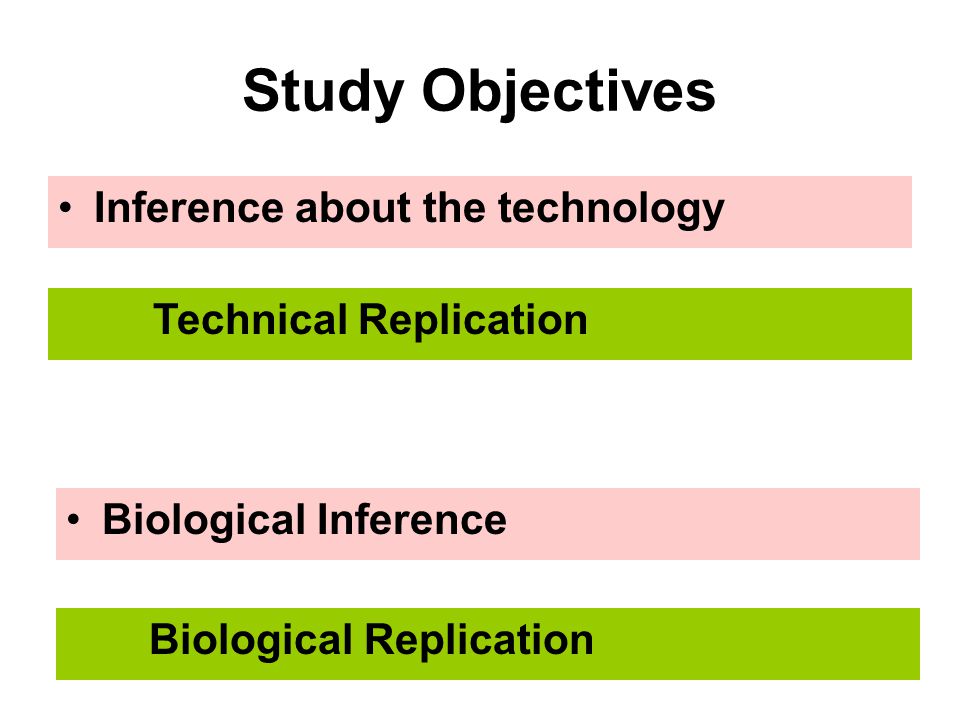 Study Objectives

• Inference about the technology

Technical Replication

• Biological Inference

Biological Replication